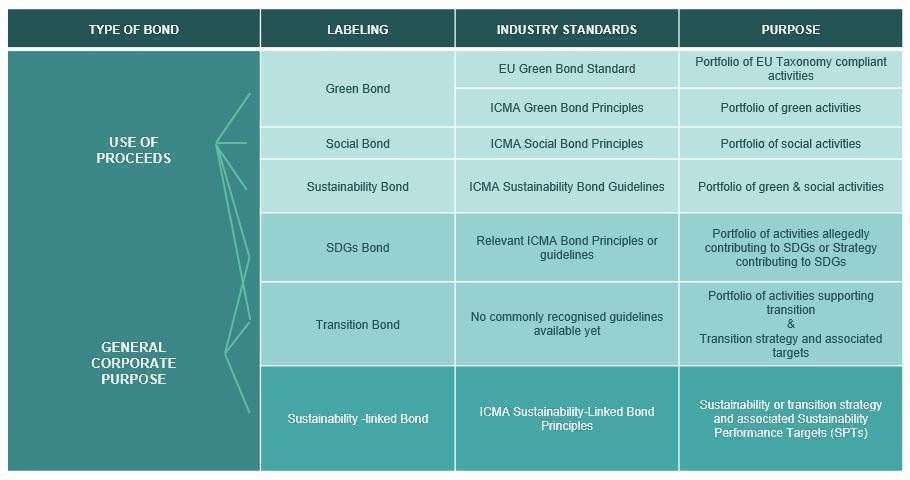 | TYPE OF BOND | LABELING | INDUSTRY STANDARDS | PURPOSE |
|---|---|---|---|
| USE OF PROCEEDS | Green Bond | EU Green Bond Standard | Portfolio of EU Taxonomy compliant activities |
| | | ICMA Green Bond Principles | Portfolio of green activities |
| | Social Bond | ICMA Social Bond Principles | Portfolio of social activities |
| | Sustainability Bond | ICMA Sustainability Bond Guidelines | Portfolio of green & social activities |
| | SDGs Bond | Relevant ICMA Bond Principles or guidelines | Portfolio of activities allegedly contributing to SDGs or Strategy contributing to SDGs |
| GENERAL CORPORATE PURPOSE | Transition Bond | No commonly recognised guidelines available yet | Portfolio of activities supporting transition & Transition strategy and associated targets |
| | Sustainability -linked Bond | ICMA Sustainability-Linked Bond Principles | Sustainability or transition strategy and associated Sustainability Performance Targets (SPTs) |